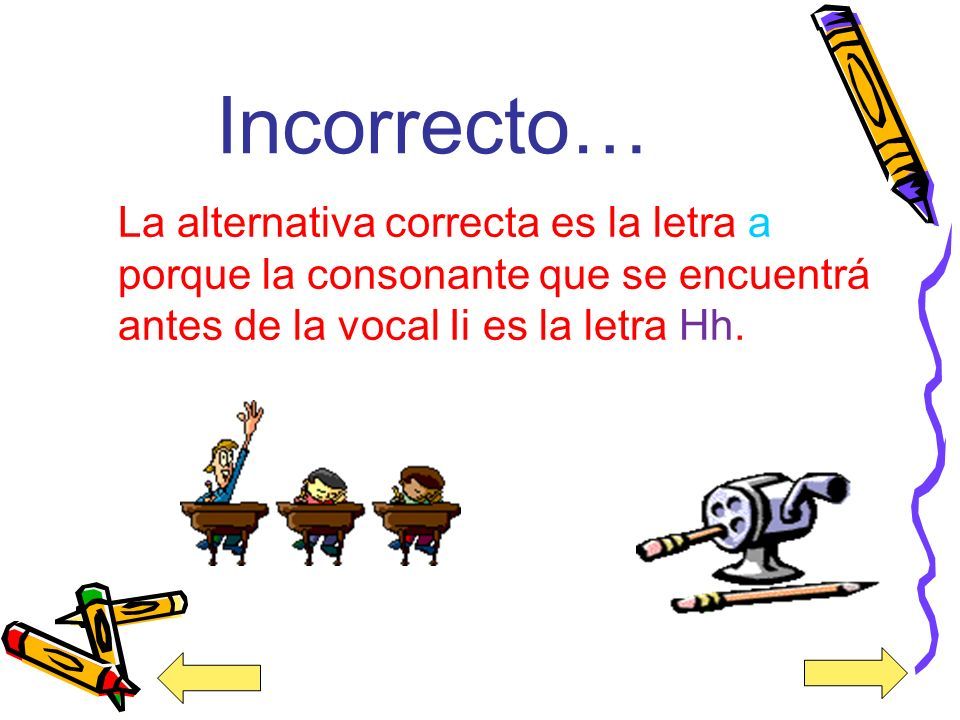 Incorrecto…

La alternativa correcta es la letra a porque la consonante que se encuentrá antes de la vocal Ii es la letra Hh.